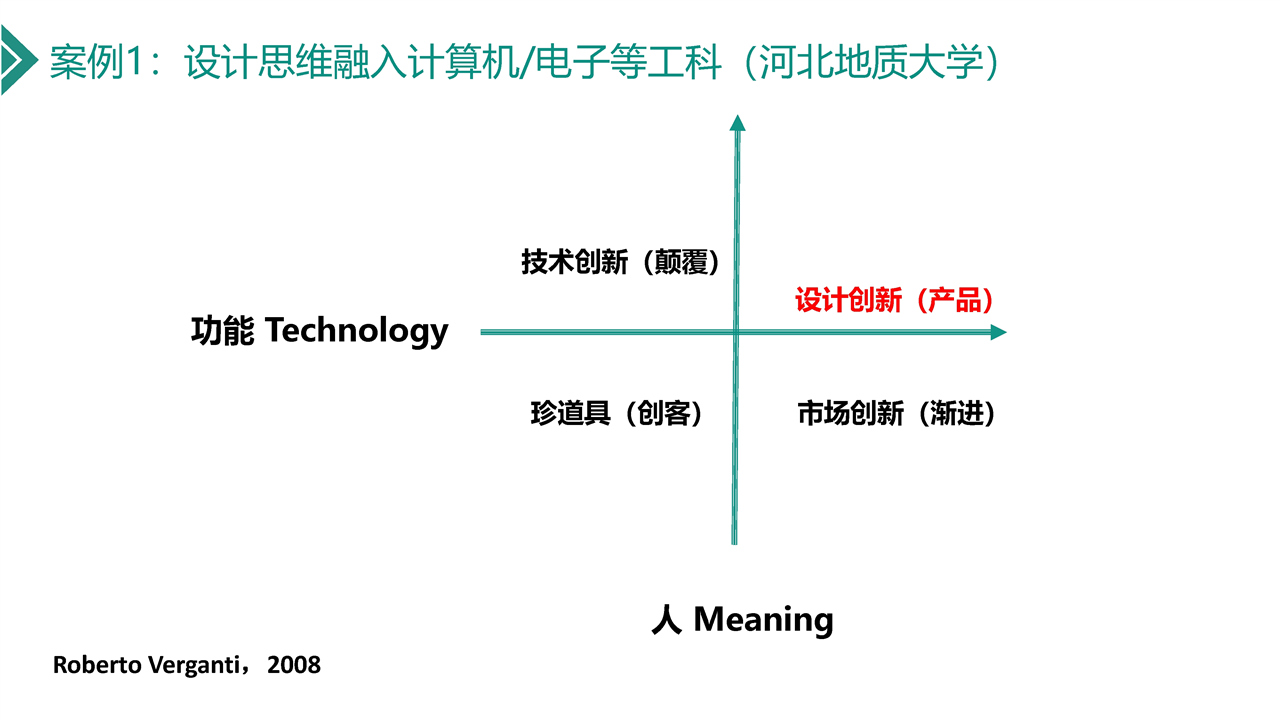 案例1：设计思维融入计算机/电子等工科（河北地质大学）

技术创新（颠覆）

设计创新（产品）

功能 Technology

珍道具（创客）

市场创新（渐进）

人 Meaning

Roberto Verganti，2008